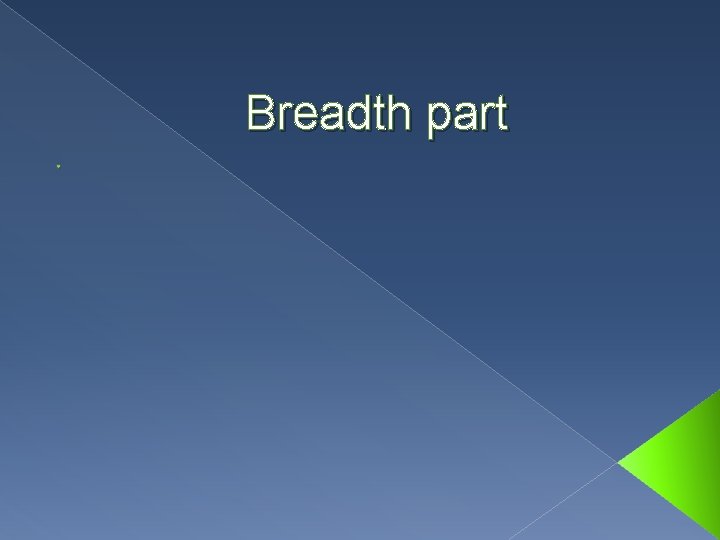 Breadth part